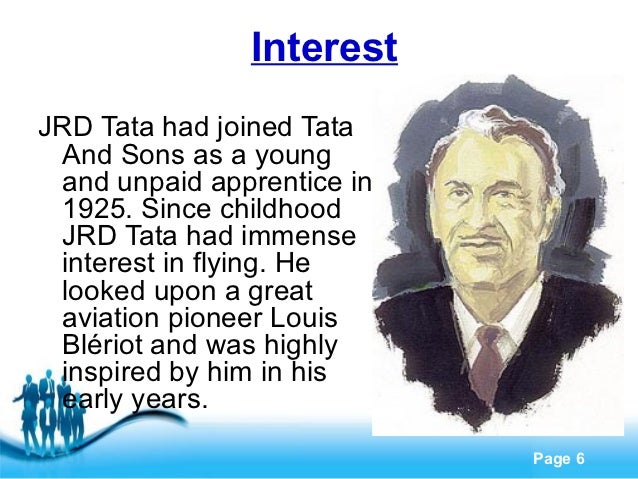 Interest

JRD Tata had joined Tata And Sons as a young and unpaid apprentice in 1925. Since childhood JRD Tata had immense interest in flying. He looked upon a great aviation pioneer Louis Blériot and was highly inspired by him in his early years.

Page 6